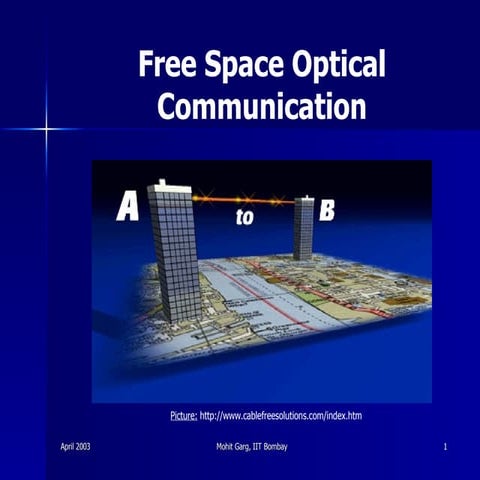 Free Space Optical Communication

A

to

B

Picture: http://www.cablefreesolutions.com/index.htm

April 2003

Mohit Garg, IIT Bombay

1